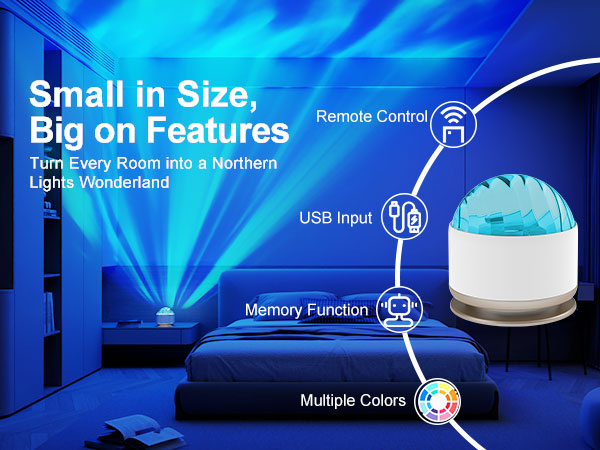 Small in Size, Big on Features

Turn Every Room into a Northern Lights Wonderland

Remote Control

USB Input

Memory Function

Multiple Colors